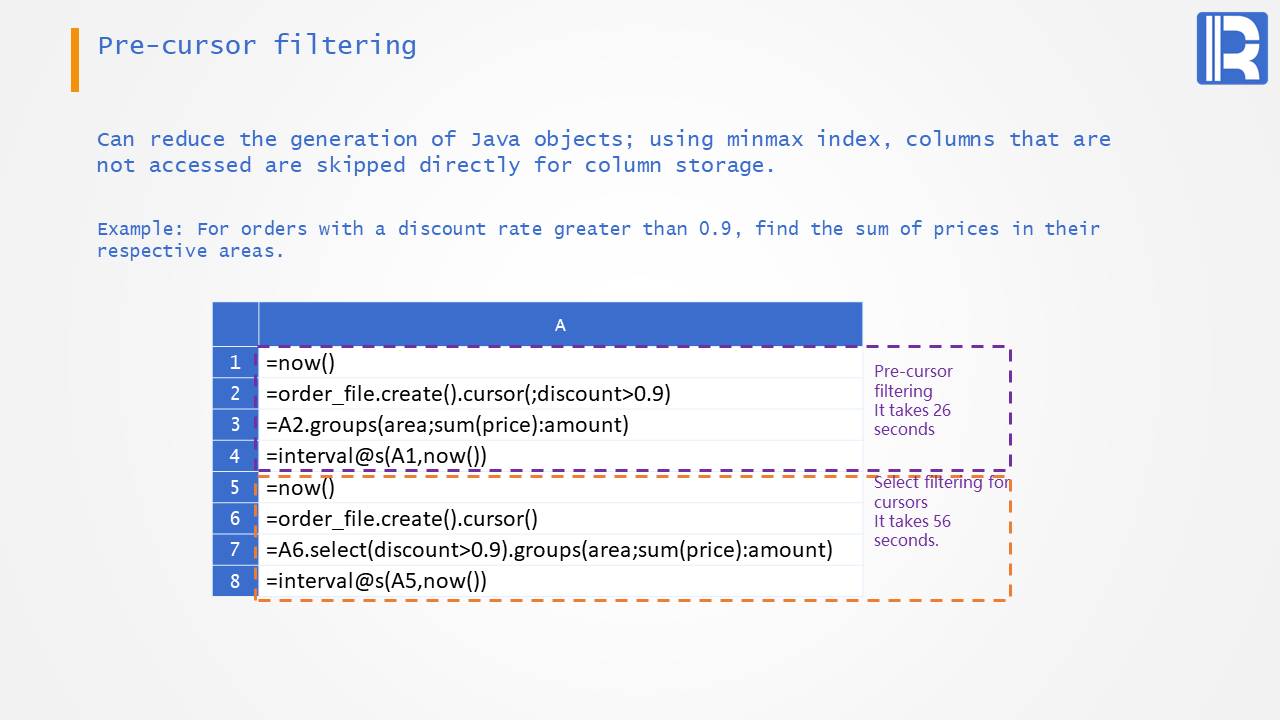 Pre-cursor filtering

Can reduce the generation of Java objects; using minmax index, columns that are not accessed are skipped directly for column storage.

Example: For orders with a discount rate greater than 0.9, find the sum of prices in their respective areas.

| | A |
|---|---|
| 1 | =now() |
| 2 | =order_file.create().cursor(;discount>0.9) |
| 3 | =A2.groups(area;sum(price):amount) |
| 4 | =interval@s(A1,now()) |
| 5 | =now() |
| 6 | =order_file.create().cursor() |
| 7 | =A6.select(discount>0.9).groups(area;sum(price):amount) |
| 8 | =interval@s(A5,now()) |

Pre-cursor filtering
It takes 26 seconds

Select filtering for cursors
It takes 56 seconds.